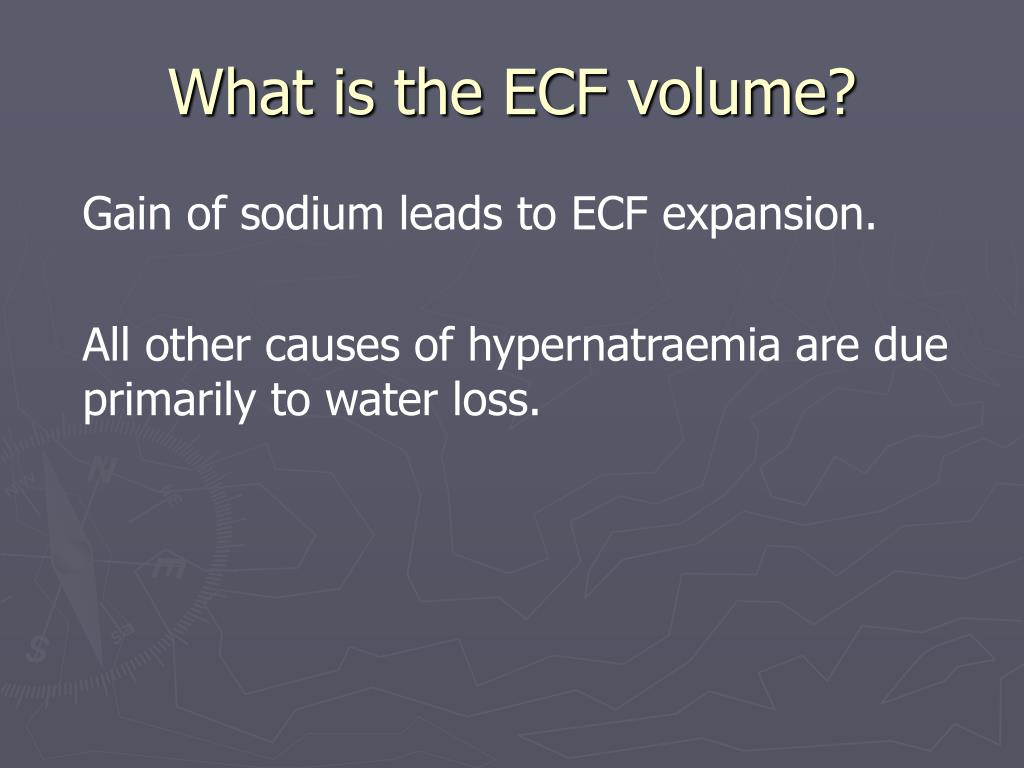 What is the ECF volume?

Gain of sodium leads to ECF expansion.

All other causes of hypernatraemia are due primarily to water loss.